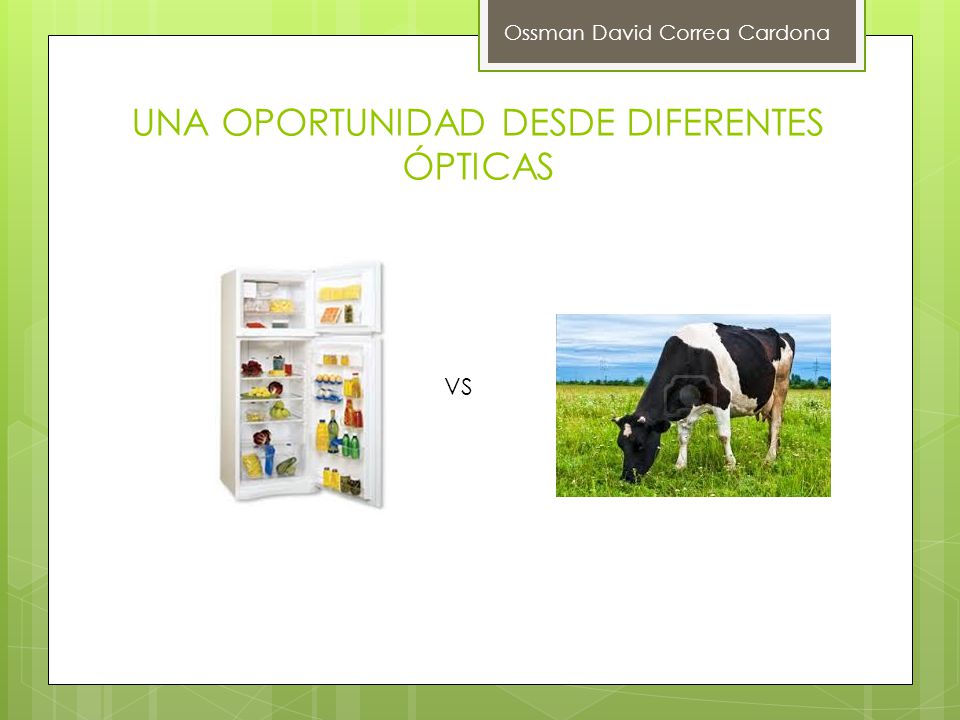 Ossman David Correa Cardona

UNA OPORTUNIDAD DESDE DIFERENTES ÓPTICAS

VS